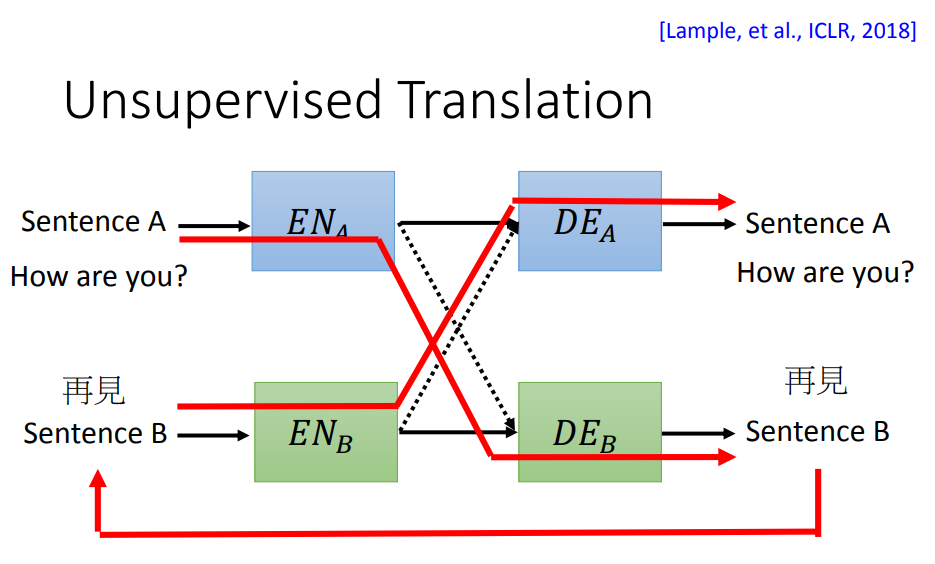 [Lample, et al., ICLR, 2018]

Unsupervised Translation

Sentence A

How are you?

$EN_A$

$DE_A$

Sentence A

How are you?

再見

Sentence B

$EN_B$

$DE_B$

再見

Sentence B